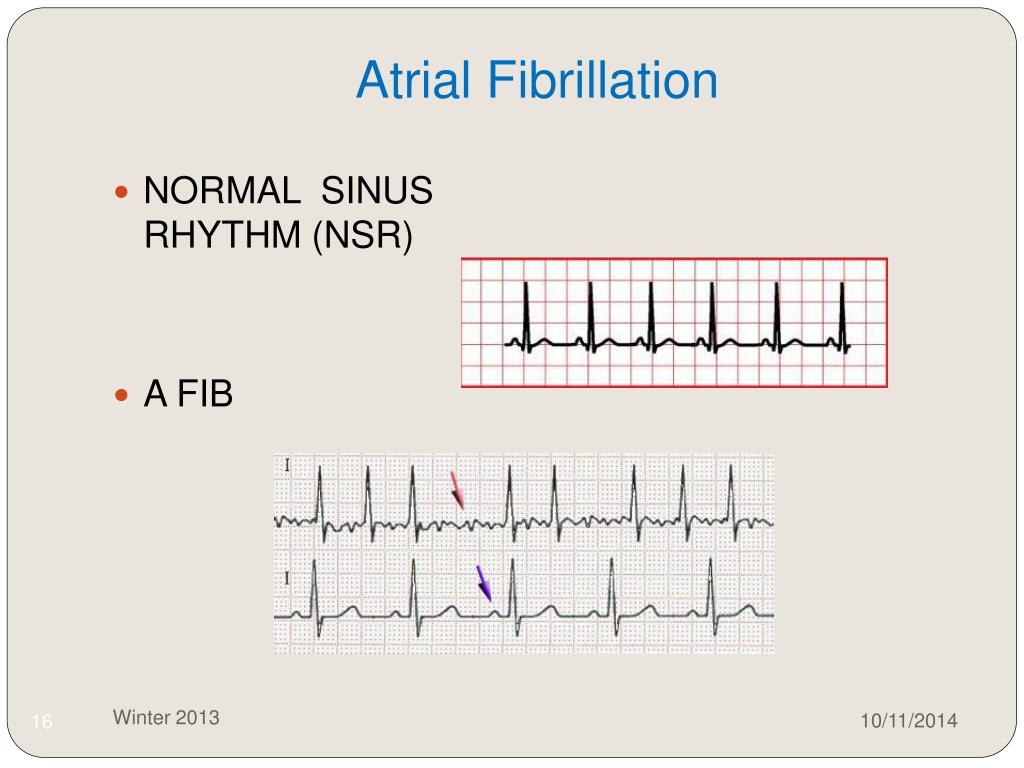 Atrial Fibrillation

NORMAL SINUS RHYTHM (NSR)

A FIB

I

I

16

Winter 2013

10/11/2014